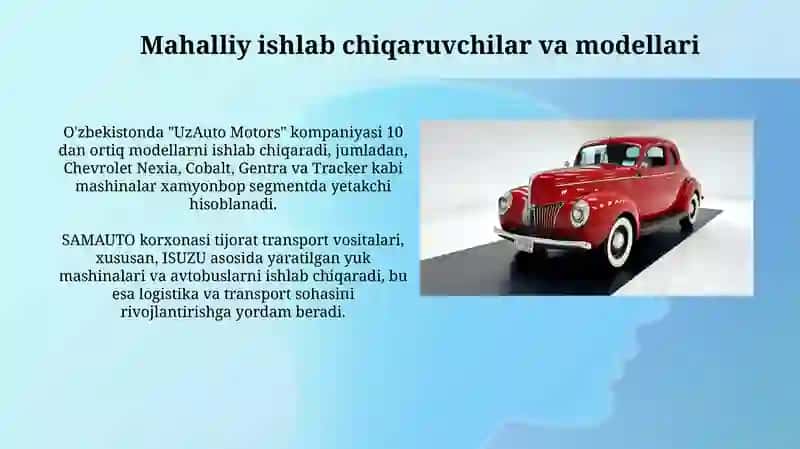 Mahalliy ishlab chiqaruvchilar va modellari

O'zbekistonda "UzAuto Motors" kompaniyasi 10 dan ortiq modellarni ishlab chiqaradi, jumladan, Chevrolet Nexia, Cobalt, Gentra va Tracker kabi mashinalar xamyonbop segmentda yetakchi hisoblanadi.

SAMAUTO korxonasi tijorat transport vositalari, xususan, ISUZU asosida yaratilgan yuk mashinalari va avtobuslarni ishlab chiqaradi, bu esa logistika va transport sohasini rivojlantirishga yordam beradi.